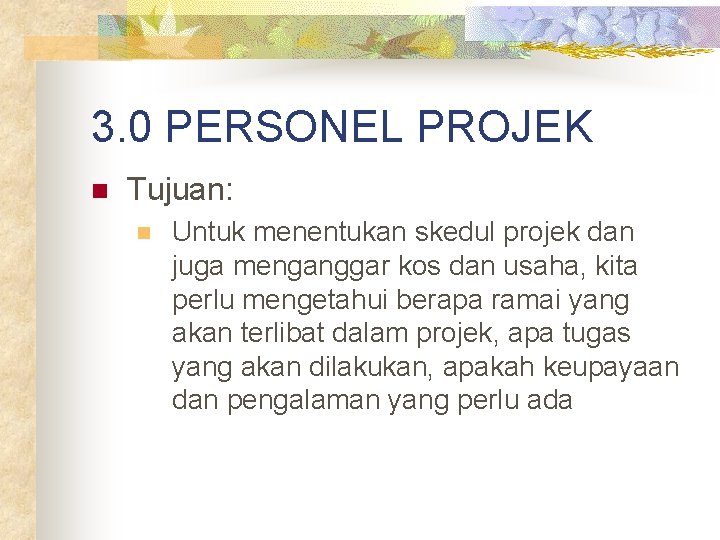 3.0 PERSONEL PROJEK

Tujuan:

Untuk menentukan skedul projek dan juga menganggar kos dan usaha, kita perlu mengetahui berapa ramai yang akan terlibat dalam projek, apa tugas yang akan dilakukan, apakah keupayaan dan pengalaman yang perlu ada